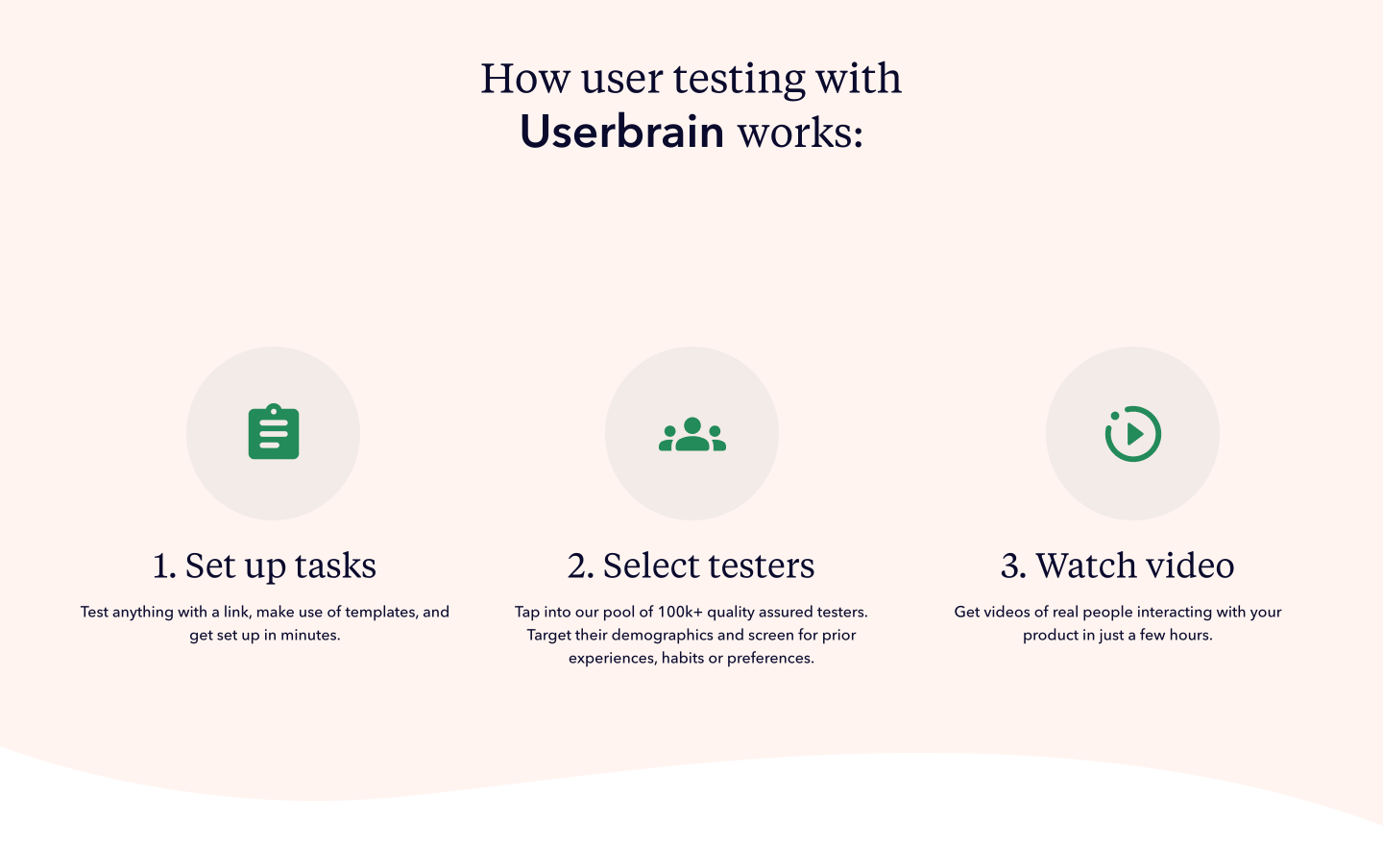 How user testing with Userbrain works:

1. Set up tasks

Test anything with a link, make use of templates, and get set up in minutes.

2. Select testers

Tap into our pool of 100k+ quality assured testers. Target their demographics and screen for prior experiences, habits or preferences.

3. Watch video

Get videos of real people interacting with your product in just a few hours.